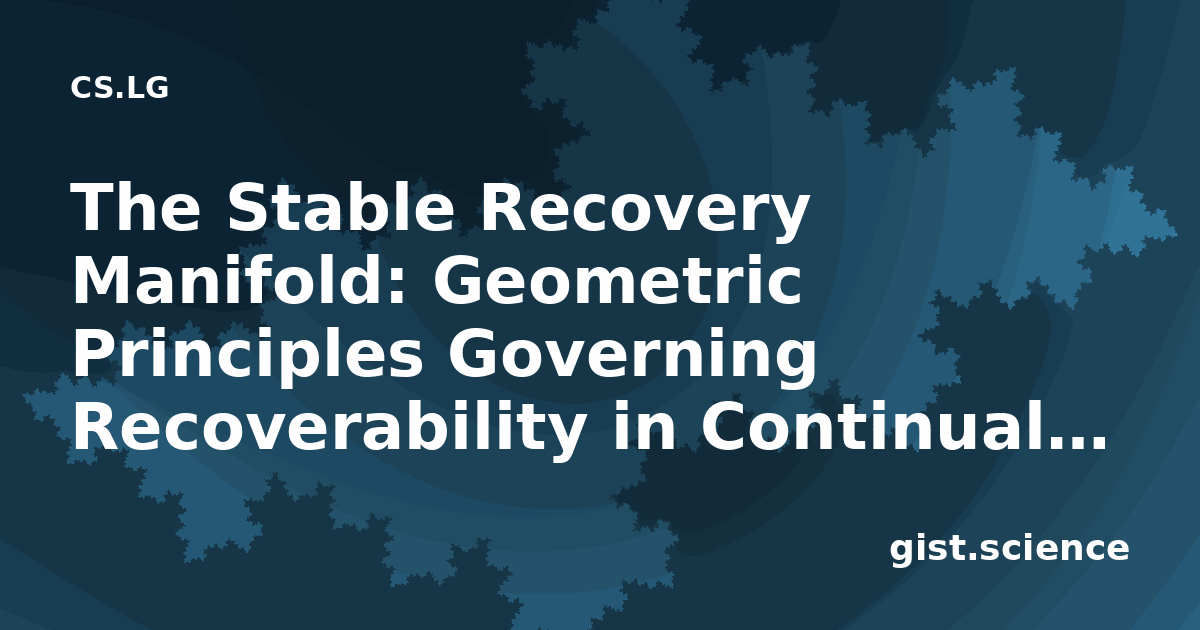 CS.LG

The Stable Recovery Manifold: Geometric Principles Governing Recoverability in Continual…

gist.science